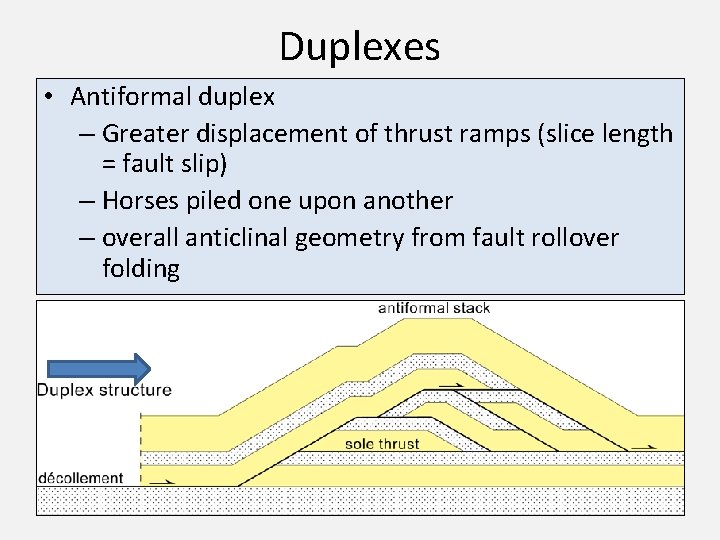 Duplexes

• Antiformal duplex
– Greater displacement of thrust ramps (slice length = fault slip)
– Horses piled one upon another
– overall anticlinal geometry from fault rollover folding

antiformal stack
Duplex structure
sole thrust
décollement